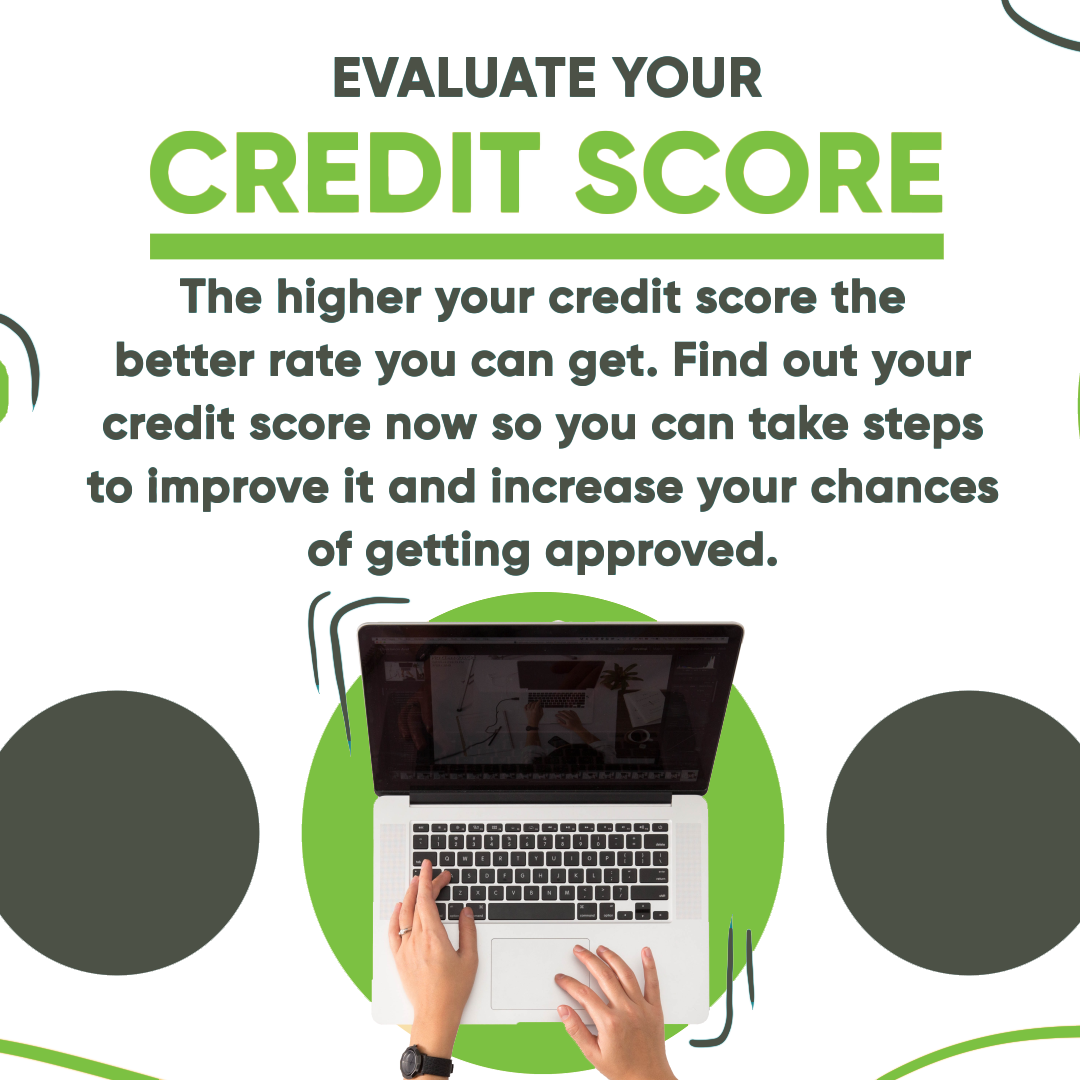 EVALUATE YOUR
CREDIT SCORE

The higher your credit score the better rate you can get. Find out your credit score now so you can take steps to improve it and increase your chances of getting approved.